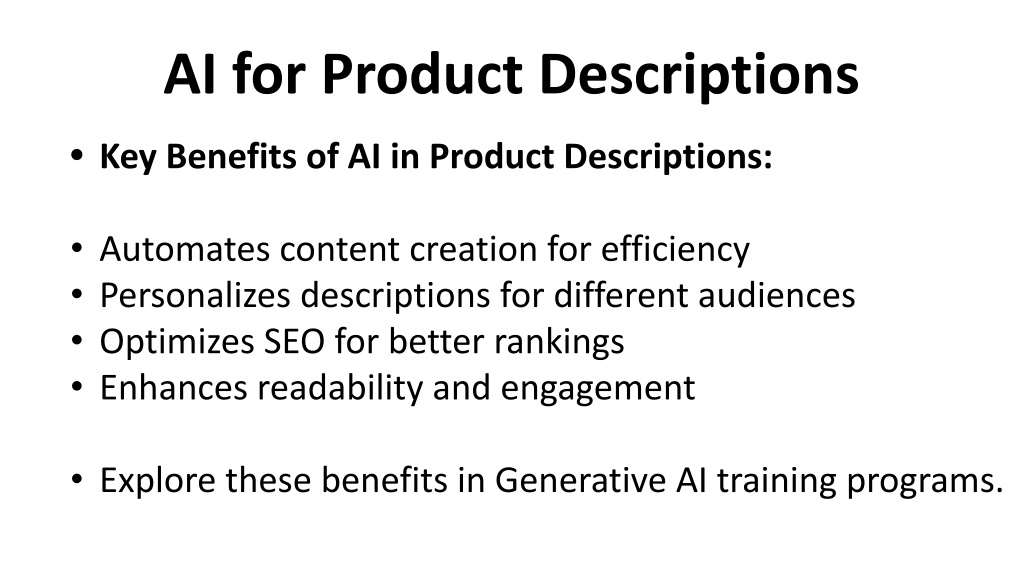 AI for Product Descriptions

• Key Benefits of AI in Product Descriptions:

• Automates content creation for efficiency
• Personalizes descriptions for different audiences
• Optimizes SEO for better rankings
• Enhances readability and engagement

• Explore these benefits in Generative AI training programs.